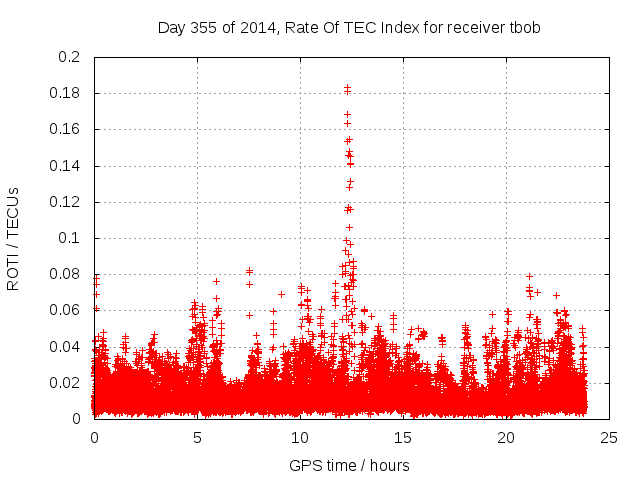 Day 355 of 2014, Rate Of TEC Index for receiver tbob

ROTI / TECUs

0.2
0.18
0.16
0.14
0.12
0.1
0.08
0.06
0.04
0.02
0

0
5
10
15
20
25

GPS time / hours